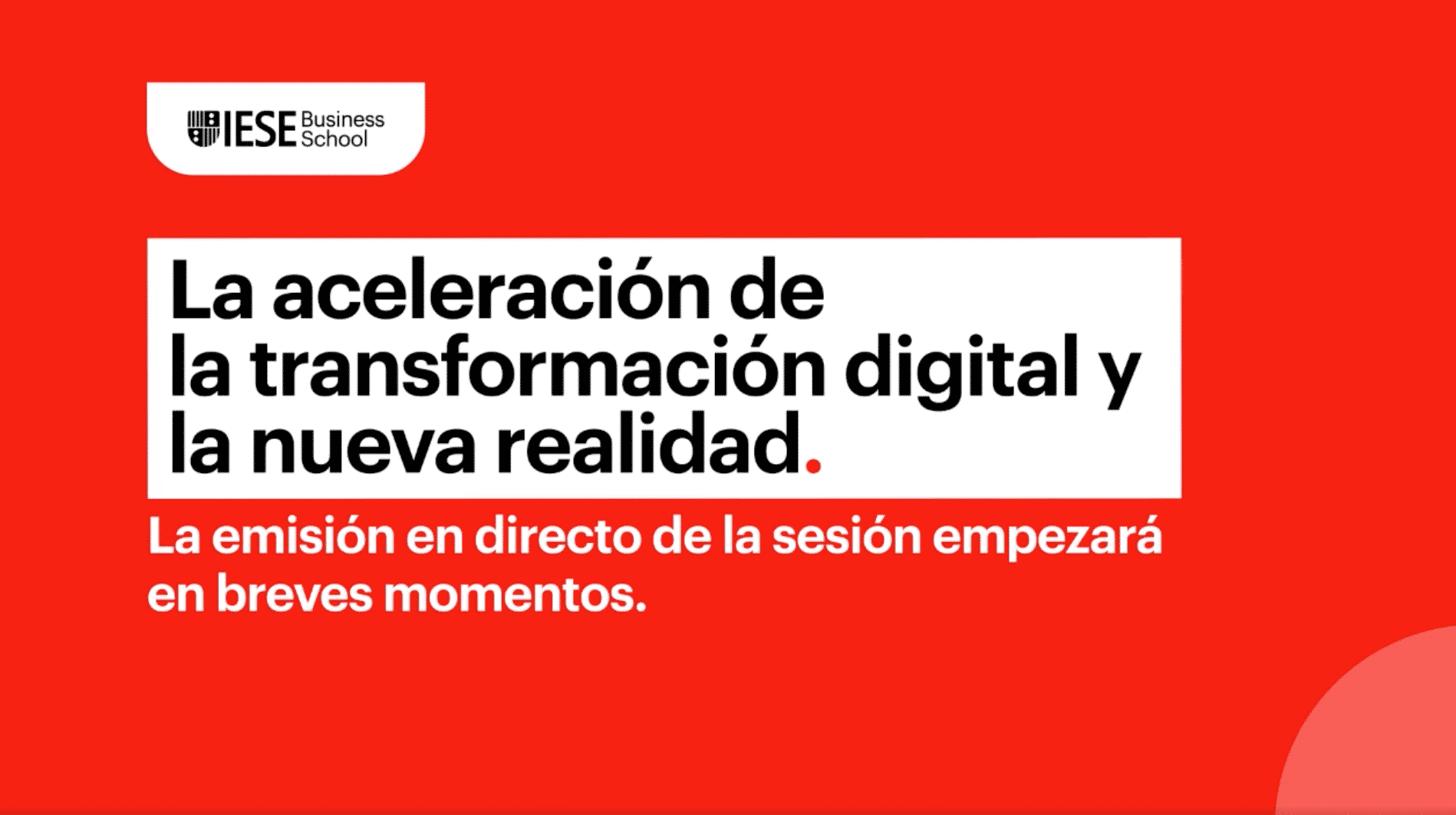 IESE Business School

La aceleración de la transformación digital y la nueva realidad.

La emisión en directo de la sesión empezará en breves momentos.